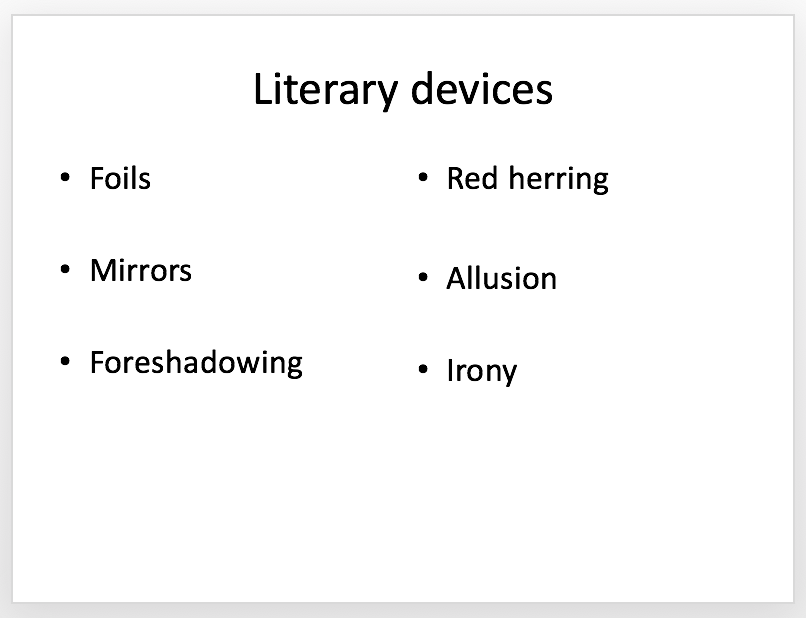 Literary devices

• Foils

• Mirrors

• Foreshadowing

• Red herring

• Allusion

• Irony